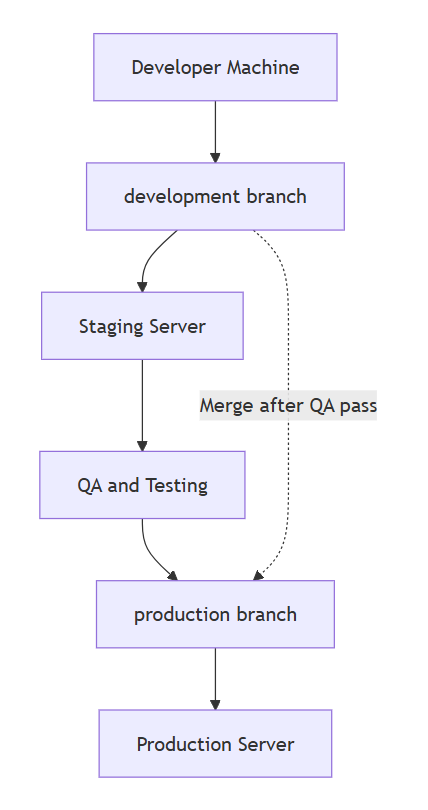 Developer Machine

development branch

Staging Server

Merge after QA pass

QA and Testing

production branch

Production Server